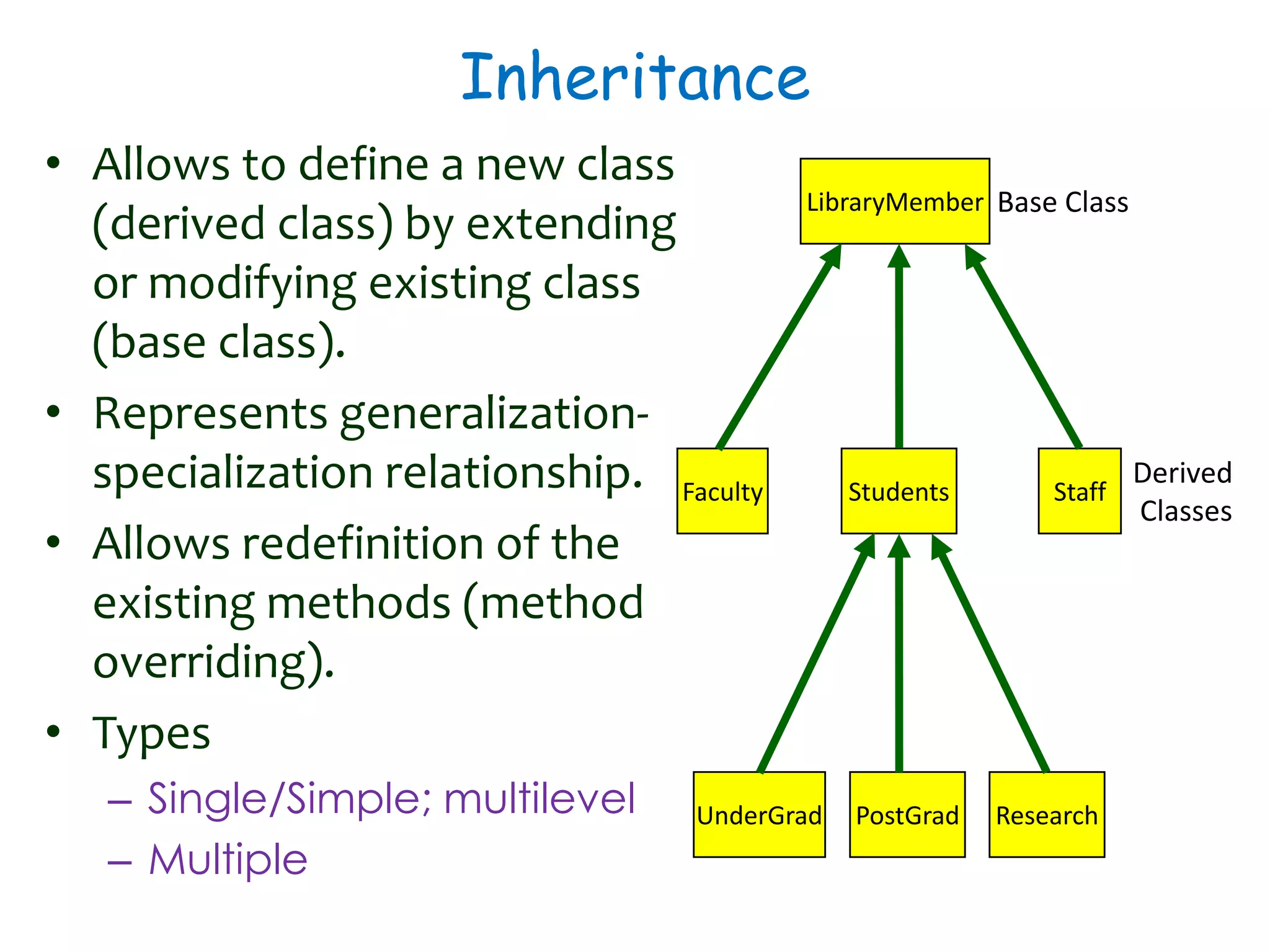 Inheritance

• Allows to define a new class (derived class) by extending or modifying existing class (base class).

• Represents generalization-specialization relationship.

• Allows redefinition of the existing methods (method overriding).

• Types

– Single/Simple; multilevel

– Multiple

LibraryMember Base Class

Faculty Students Staff Derived Classes

UnderGrad PostGrad Research